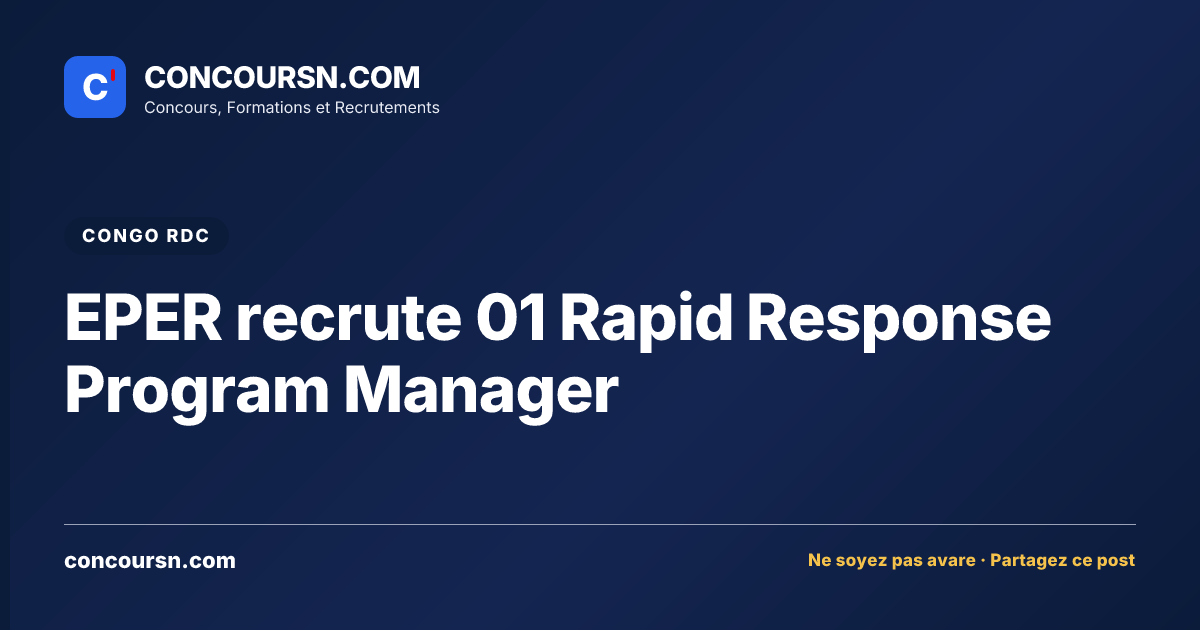 C'

CONCOURSN.COM
Concours, Formations et Recrutements

CONGO RDC

EPER recrute 01 Rapid Response Program Manager

concoursn.com

Ne soyez pas avare · Partagez ce post